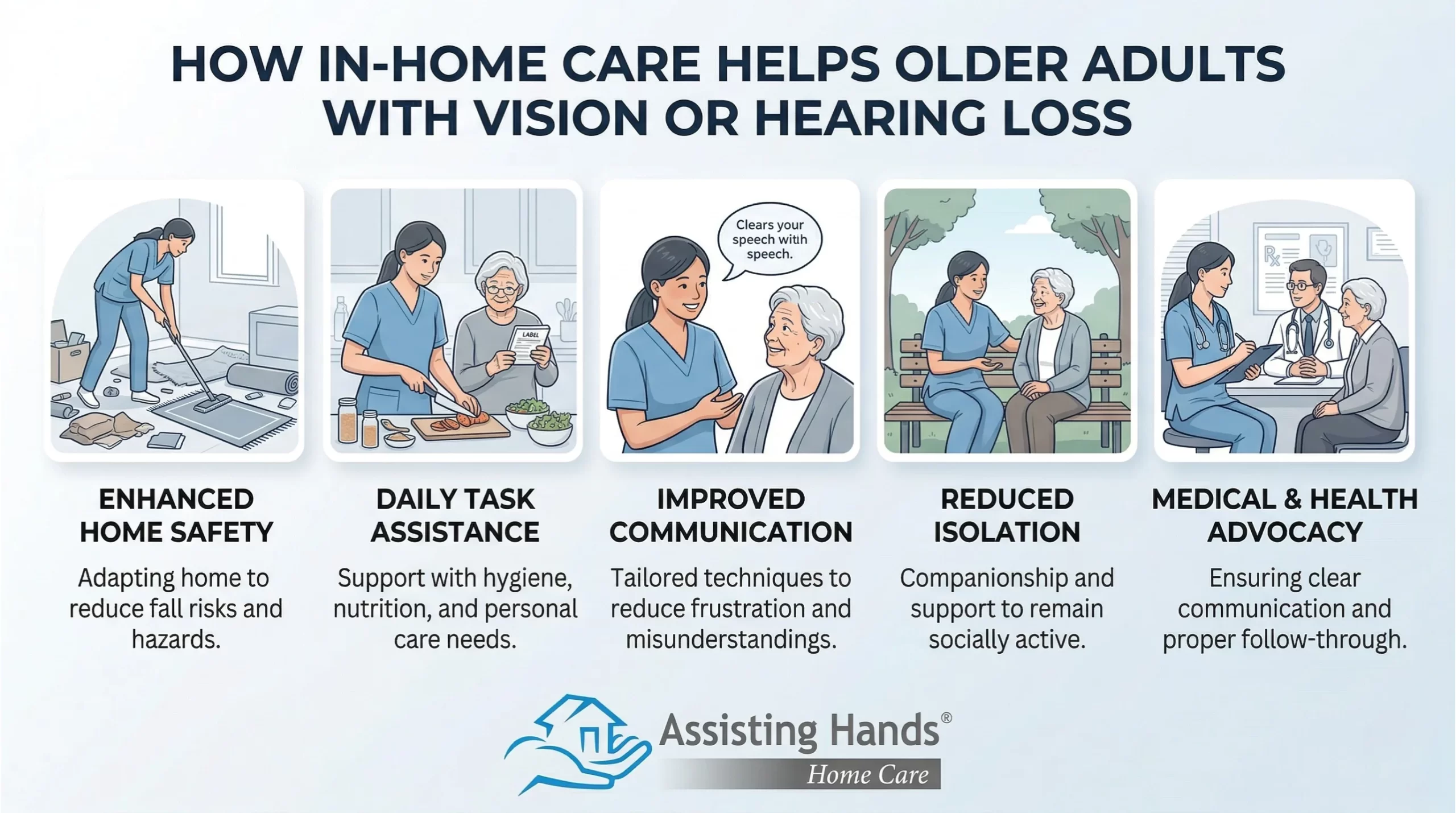 HOW IN-HOME CARE HELPS OLDER ADULTS WITH VISION OR HEARING LOSS

LABEL

Clears your speech with speech.

Rx

ENHANCED HOME SAFETY

Adapting home to reduce fall risks and hazards.

DAILY TASK ASSISTANCE

Support with hygiene, nutrition, and personal care needs.

IMPROVED COMMUNICATION

Tailored techniques to reduce frustration and misunderstandings.

REDUCED ISOLATION

Companionship and support to remain socially active.

MEDICAL & HEALTH ADVOCACY

Ensuring clear communication and proper follow-through.

Assisting Hands®
Home Care